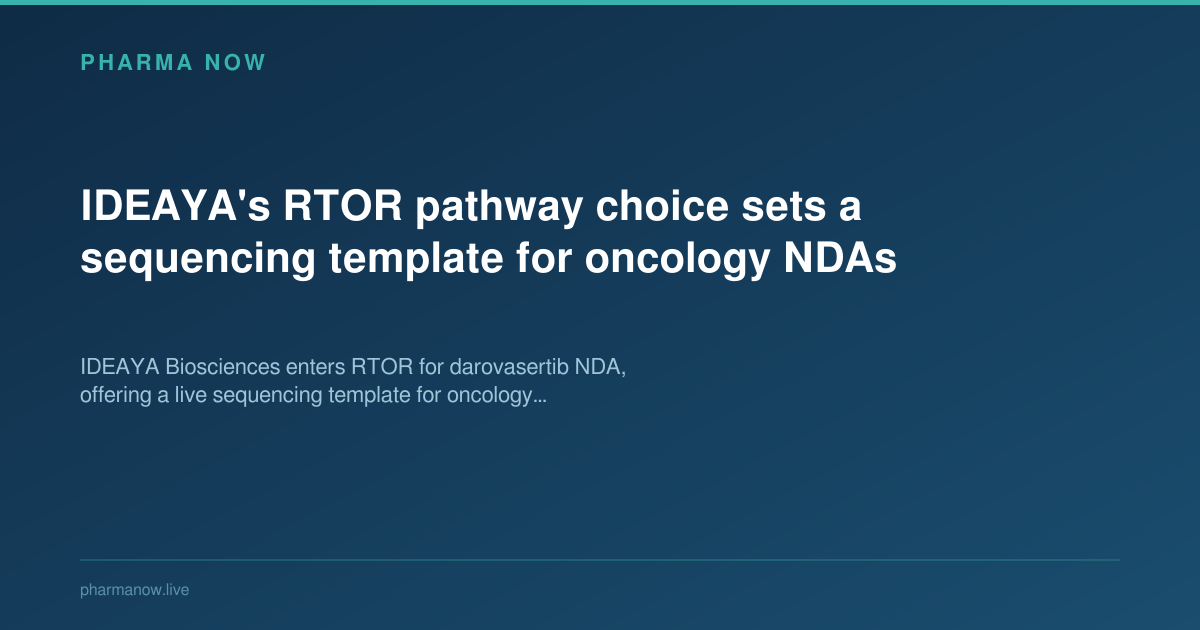 PHARMA NOW

IDEAYA's RTOR pathway choice sets a sequencing template for oncology NDAs

IDEAYA Biosciences enters RTOR for darovasertib NDA, offering a live sequencing template for oncology...

pharmanow.live